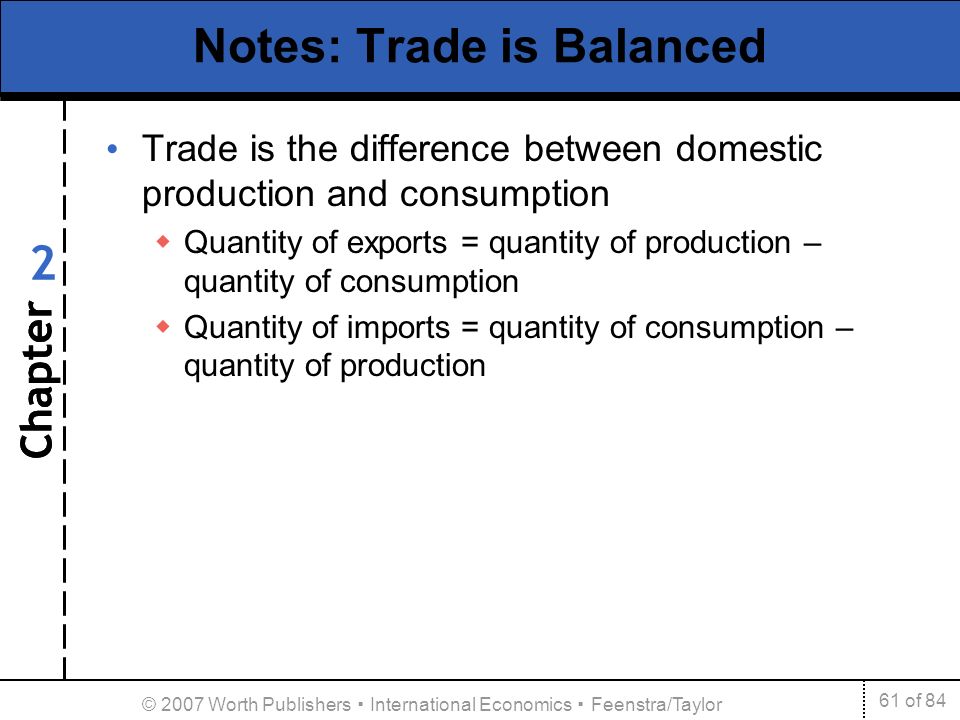 Notes: Trade is Balanced

Chapter 2

• Trade is the difference between domestic production and consumption

◆ Quantity of exports = quantity of production – quantity of consumption

◆ Quantity of imports = quantity of consumption – quantity of production

© 2007 Worth Publishers ▪ International Economics ▪ Feenstra/Taylor

61 of 84